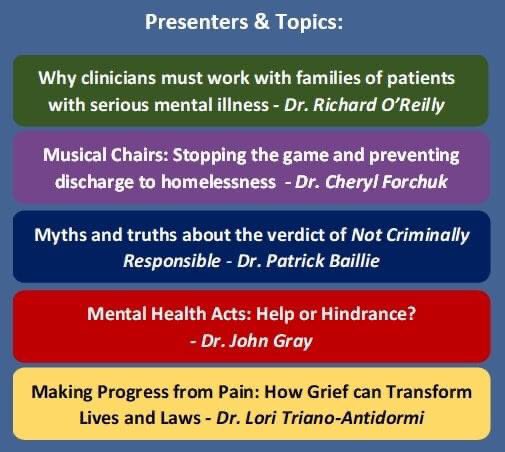 Presenters & Topics:

Why clinicians must work with families of patients with serious mental illness - Dr. Richard O'Reilly

Musical Chairs: Stopping the game and preventing discharge to homelessness - Dr. Cheryl Forchuk

Myths and truths about the verdict of Not Criminally Responsible - Dr. Patrick Baillie

Mental Health Acts: Help or Hindrance? - Dr. John Gray

Making Progress from Pain: How Grief can Transform Lives and Laws - Dr. Lori Triano-Antidormi